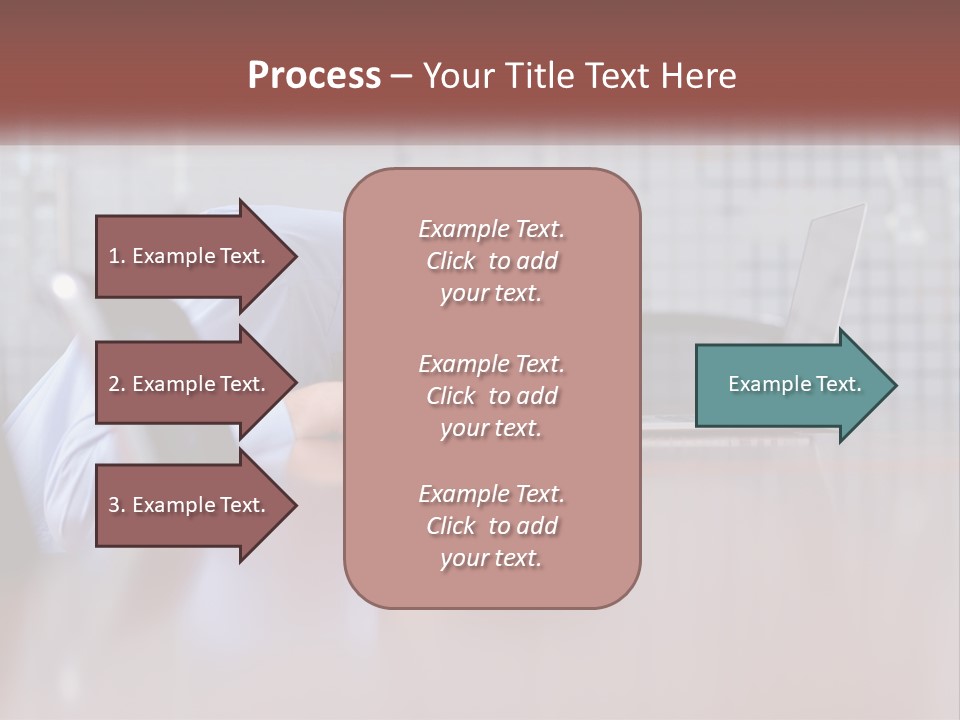 Process – Your Title Text Here

1. Example Text.

2. Example Text.

3. Example Text.

Example Text. Click to add your text.

Example Text. Click to add your text.

Example Text. Click to add your text.

Example Text.